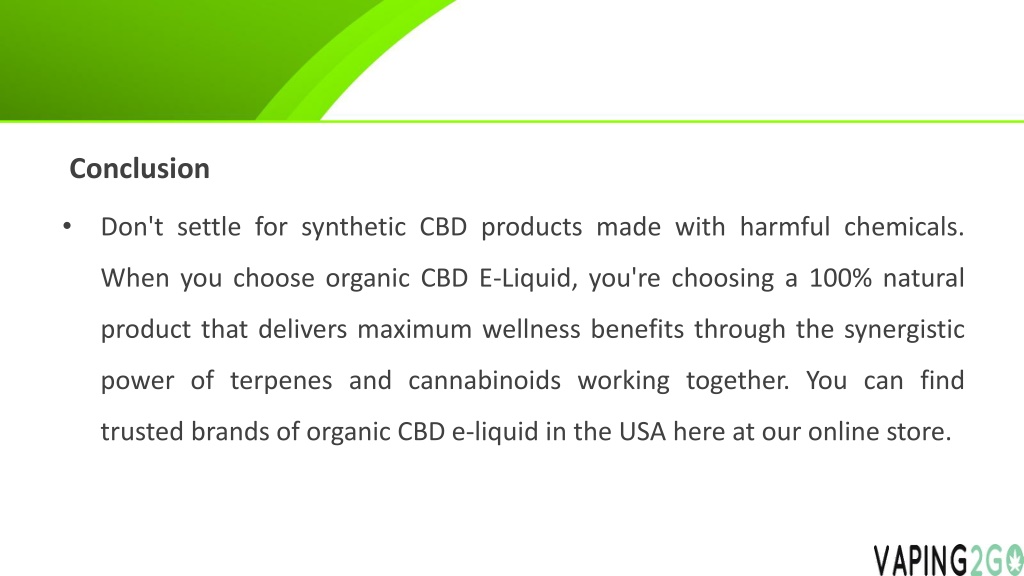 Conclusion

• Don't settle for synthetic CBD products made with harmful chemicals. When you choose organic CBD E-Liquid, you're choosing a 100% natural product that delivers maximum wellness benefits through the synergistic power of terpenes and cannabinoids working together. You can find trusted brands of organic CBD e-liquid in the USA here at our online store.

VAPING2GO